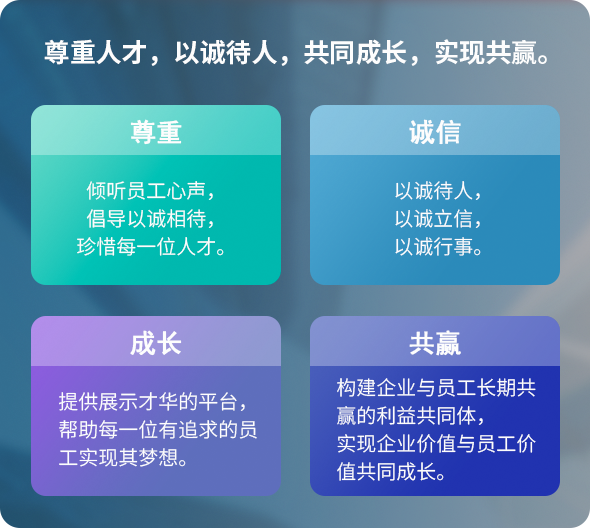 尊重人才，以诚待人，共同成长，实现共赢。

尊重

倾听员工心声，
倡导以诚相待，
珍惜每一位人才。

诚信

以诚待人，
以诚立信，
以诚行事。

成长

提供展示才华的平台，帮助每一位有追求的员工实现其梦想。

共赢

构建企业与员工长期共赢的利益共同体，
实现企业价值与员工价值共同成长。